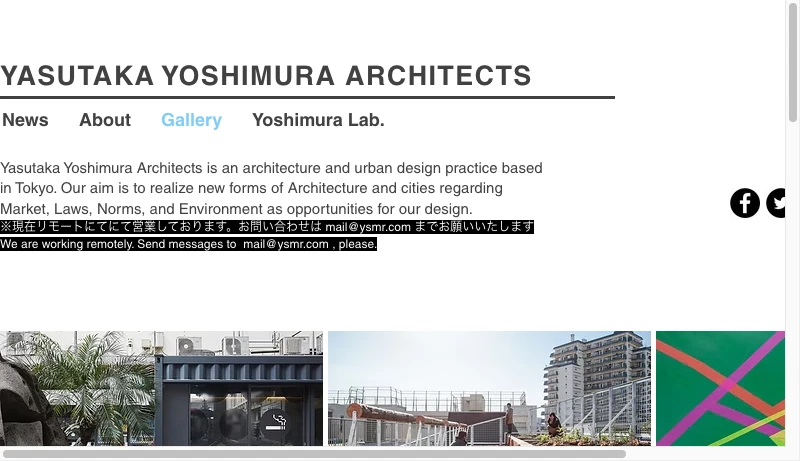 YASUTAKA YOSHIMURA ARCHITECTS

News About Gallery Yoshimura Lab.

Yasutaka Yoshimura Architects is an architecture and urban design practice based in Tokyo. Our aim is to realize new forms of Architecture and cities regarding Market, Laws, Norms, and Environment as opportunities for our design.
※現在リモートにてにて営業しております。お問い合わせは mail@ysmr.com までお願いいたします
We are working remotely. Send messages to mail@ysmr.com , please.